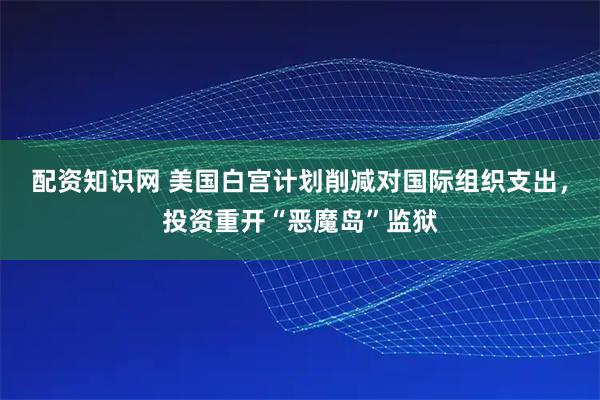 配资知识网 美国白宫计划削减对国际组织支出，投资重开“恶魔岛”监狱